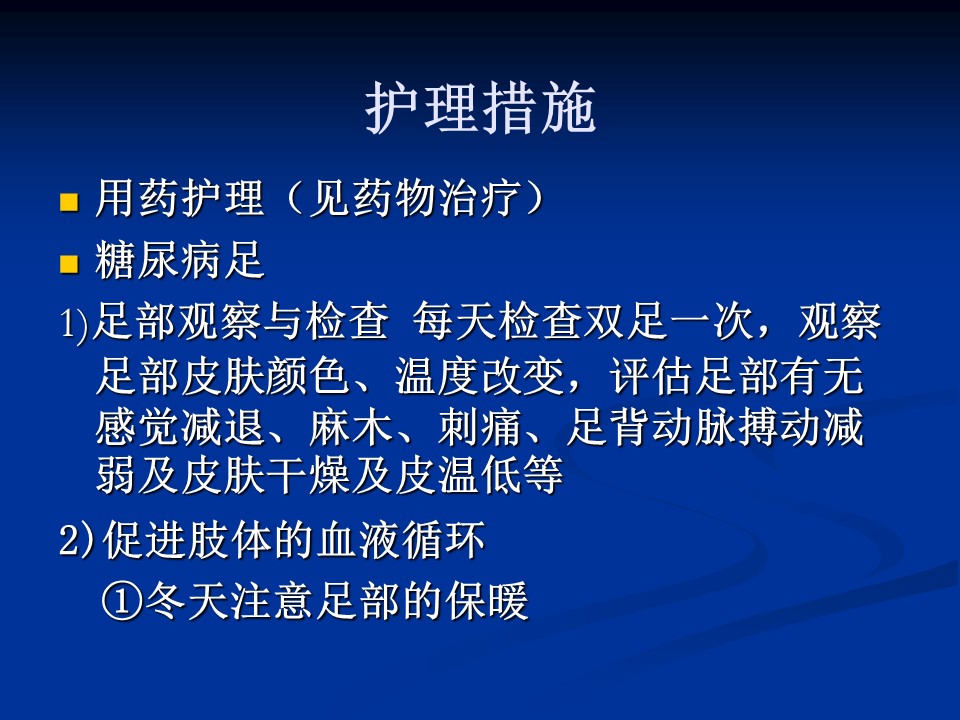 护理措施

用药护理（见药物治疗）

糖尿病足

1)足部观察与检查 每天检查双足一次，观察足部皮肤颜色、温度改变，评估足部有无感觉减退、麻木、刺痛、足背动脉搏动减弱及皮肤干燥及皮温低等

2)促进肢体的血液循环

①冬天注意足部的保暖